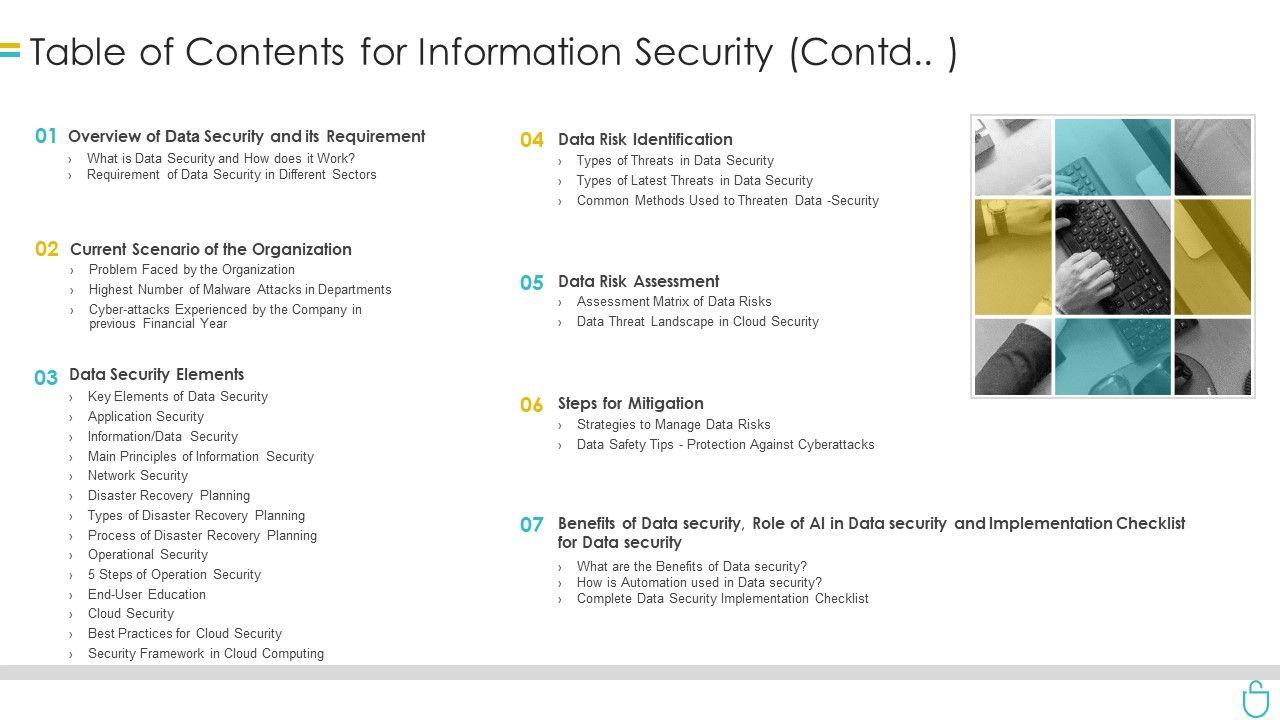 Table of Contents for Information Security (Contd.. )

01 Overview of Data Security and its Requirement
› What is Data Security and How does it Work?
› Requirement of Data Security in Different Sectors

02 Current Scenario of the Organization
› Problem Faced by the Organization
› Highest Number of Malware Attacks in Departments
› Cyber-attacks Experienced by the Company in previous Financial Year

03 Data Security Elements
› Key Elements of Data Security
› Application Security
› Information/Data Security
› Main Principles of Information Security
› Network Security
› Disaster Recovery Planning
› Types of Disaster Recovery Planning
› Process of Disaster Recovery Planning
› Operational Security
› 5 Steps of Operation Security
› End-User Education
› Cloud Security
› Best Practices for Cloud Security
› Security Framework in Cloud Computing

04 Data Risk Identification
› Types of Threats in Data Security
› Types of Latest Threats in Data Security
› Common Methods Used to Threaten Data -Security

05 Data Risk Assessment
› Assessment Matrix of Data Risks
› Data Threat Landscape in Cloud Security

06 Steps for Mitigation
› Strategies to Manage Data Risks
› Data Safety Tips - Protection Against Cyberattacks

07 Benefits of Data security, Role of AI in Data security and Implementation Checklist for Data security
› What are the Benefits of Data security?
› How is Automation used in Data security?
› Complete Data Security Implementation Checklist